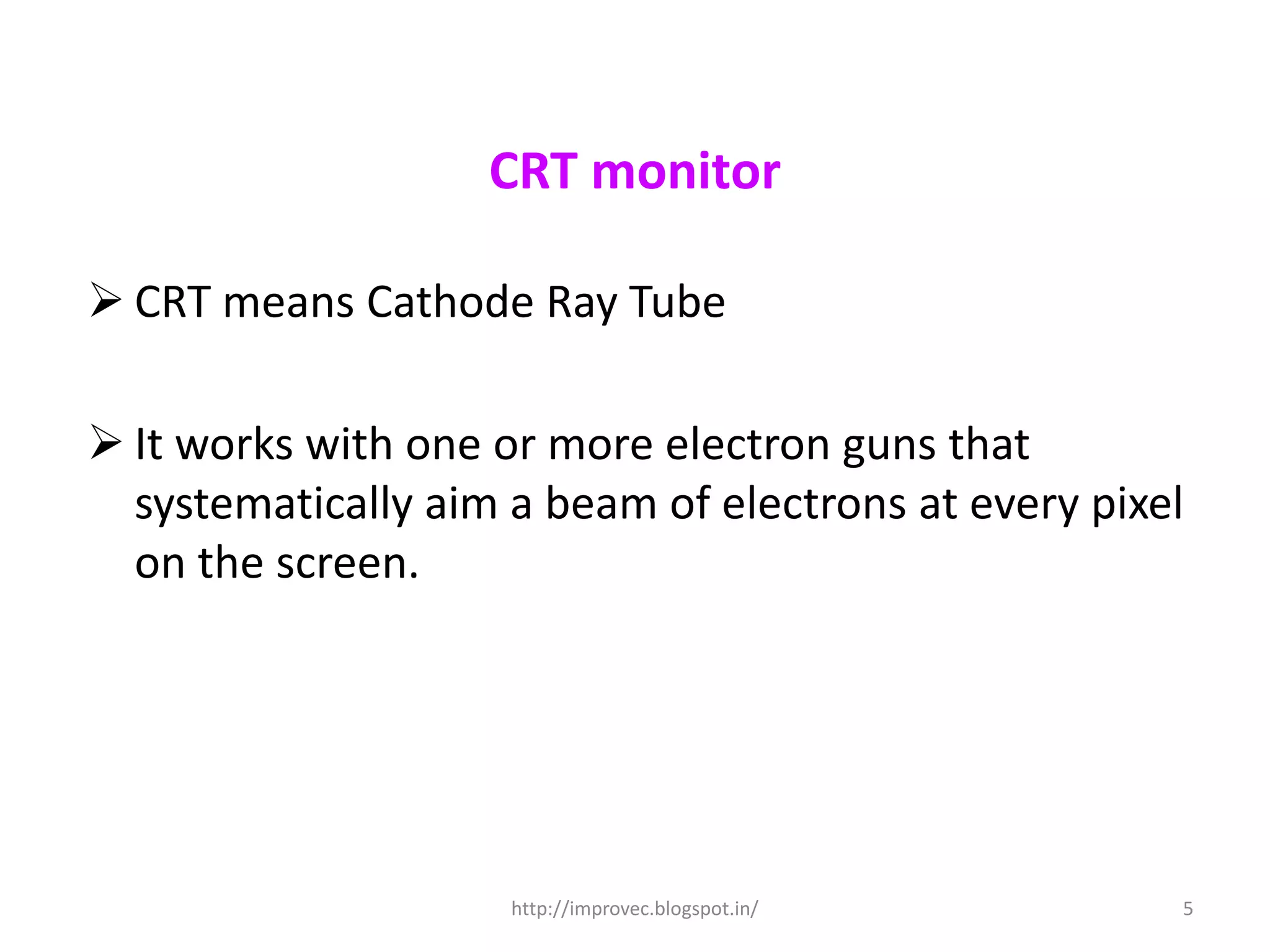 CRT monitor

➢ CRT means Cathode Ray Tube

➢ It works with one or more electron guns that systematically aim a beam of electrons at every pixel on the screen.

http://improvec.blogspot.in/

5